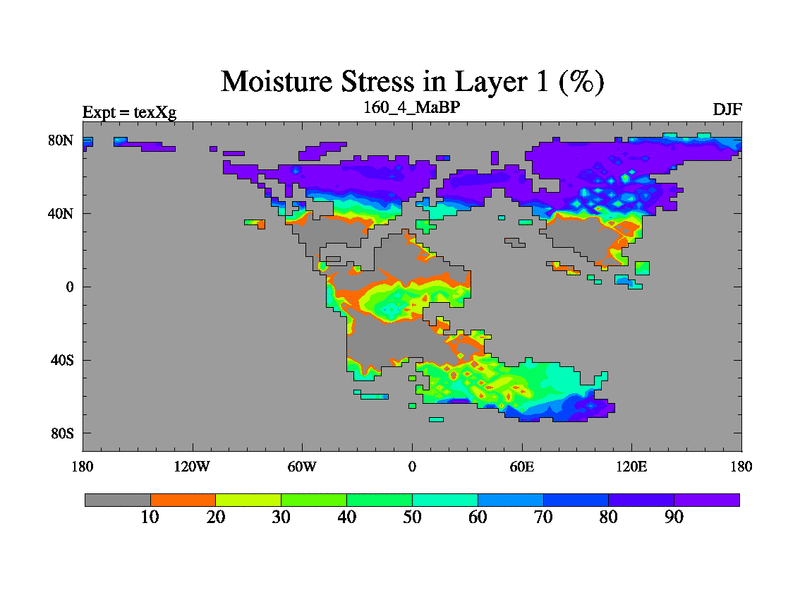 Moisture Stress in Layer 1 (%)

Expt = texXg

160_4_MaBP

DJF

80N
40N
0
40S
80S

180
120W
60W
0
60E
120E
180

10
20
30
40
50
60
70
80
90